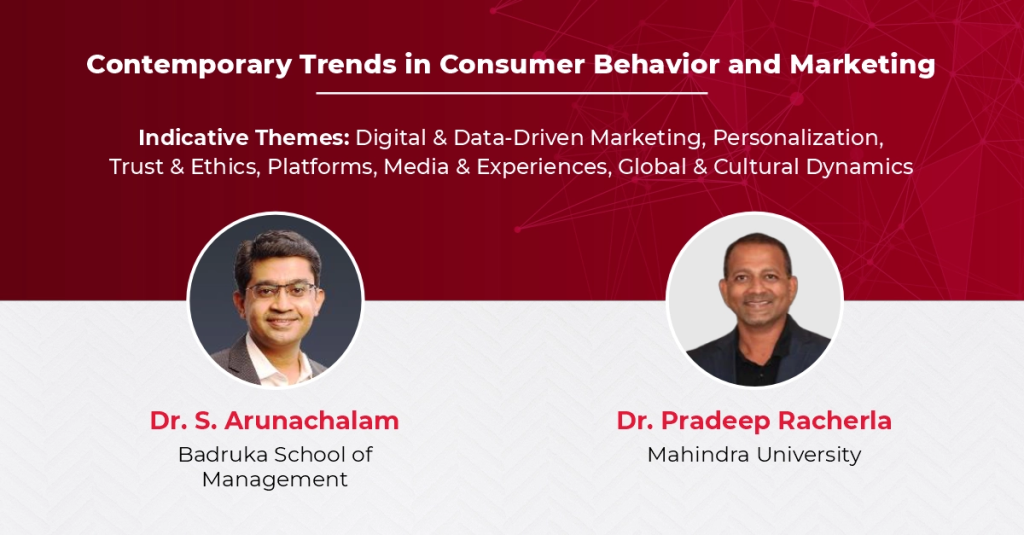 Contemporary Trends in Consumer Behavior and Marketing

Indicative Themes: Digital & Data-Driven Marketing, Personalization, Trust & Ethics, Platforms, Media & Experiences, Global & Cultural Dynamics

Dr. S. Arunachalam
Badruka School of Management

Dr. Pradeep Racherla
Mahindra University